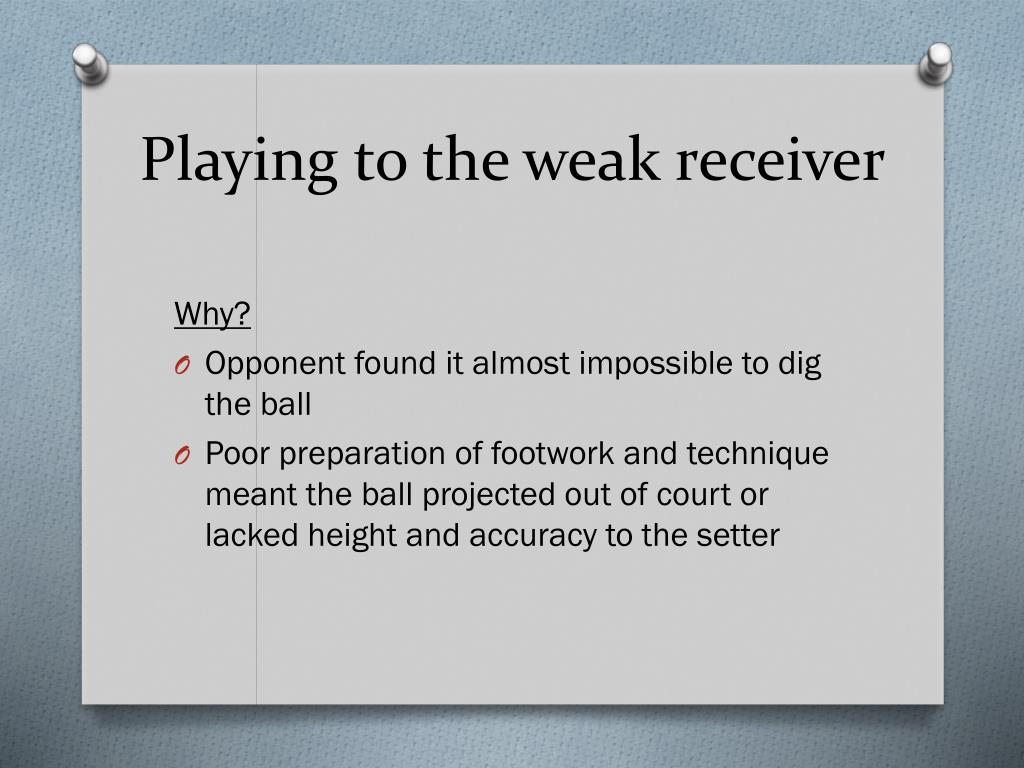 Playing to the weak receiver

Why?

O Opponent found it almost impossible to dig the ball

O Poor preparation of footwork and technique meant the ball projected out of court or lacked height and accuracy to the setter